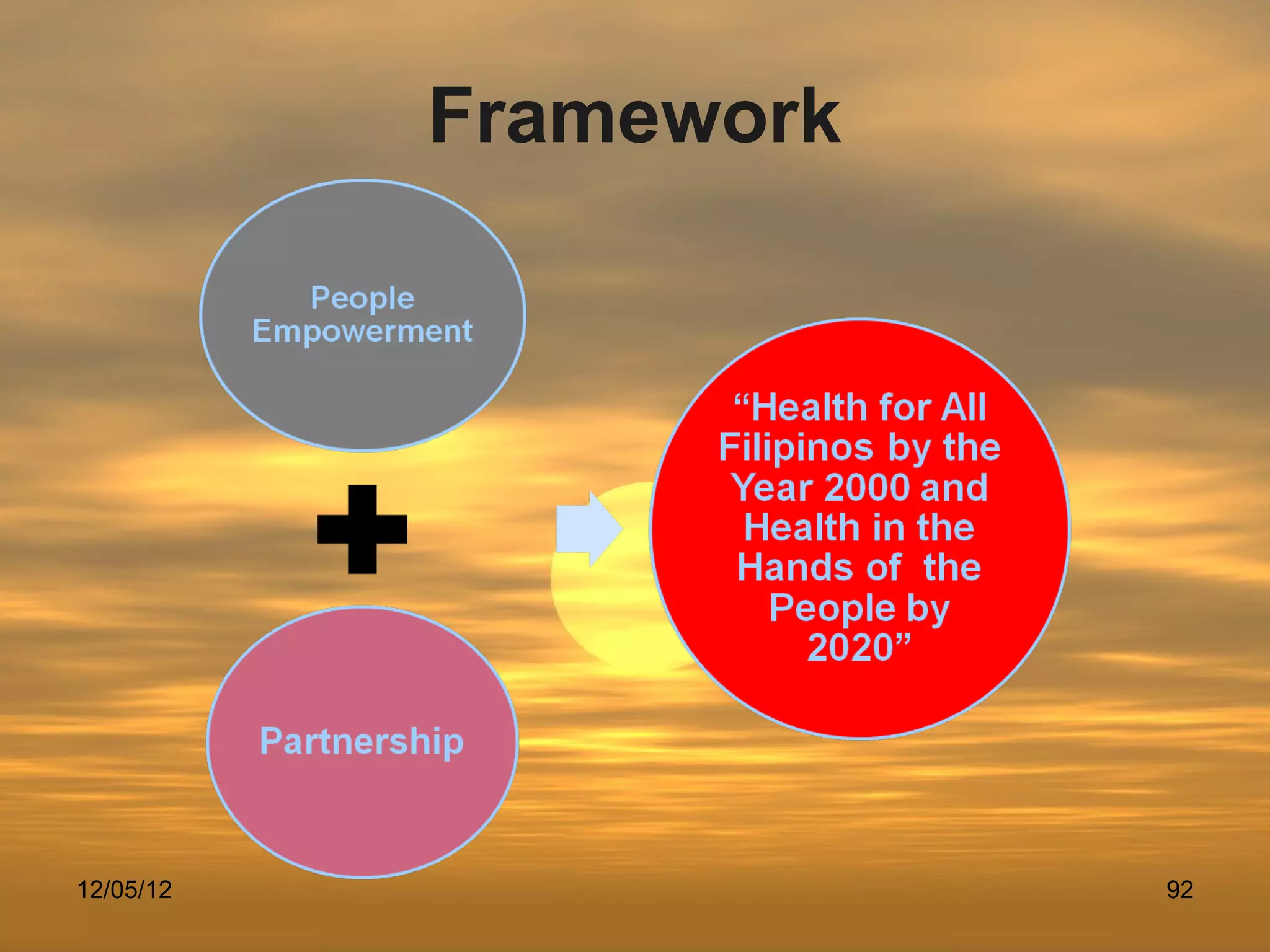 Framework

People Empowerment

Partnership

“Health for All Filipinos by the Year 2000 and Health in the Hands of the People by 2020”

12/05/12

92